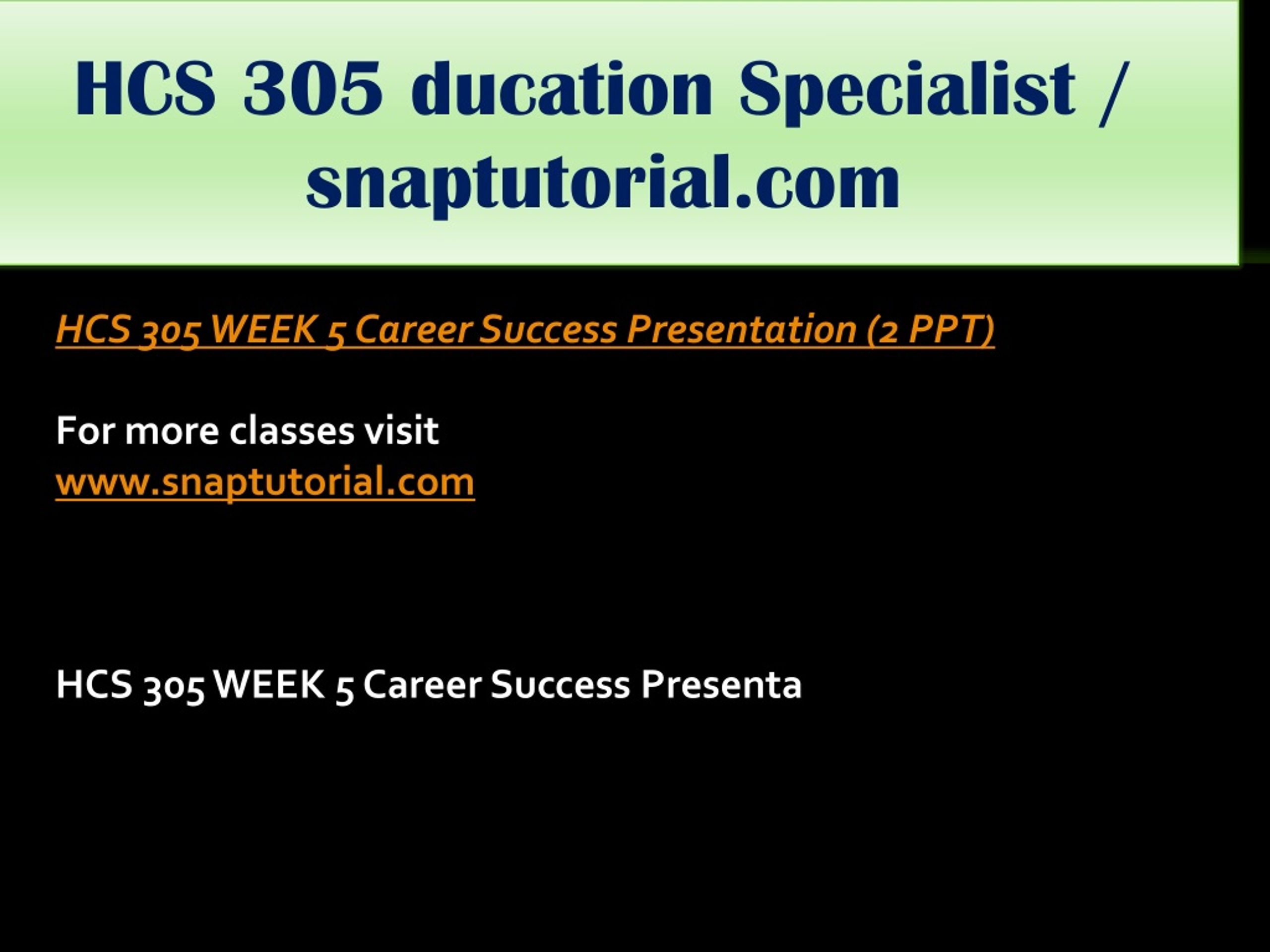 HCS 305 ducation Specialist / snaptutorial.com

HCS 305 WEEK 5 Career Success Presentation (2 PPT)

For more classes visit
www.snaptutorial.com

HCS 305 WEEK 5 Career Success Presenta